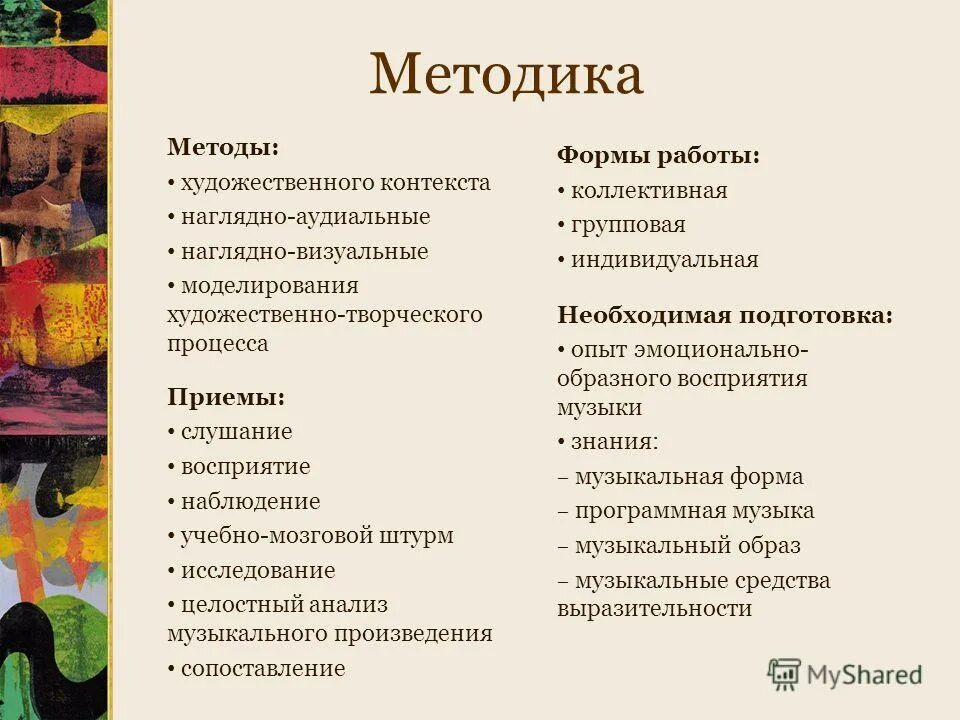 Методика

Методы:
• художественного контекста
• наглядно-аудиальные
• наглядно-визуальные
• моделирования художественно-творческого процесса

Приемы:
• слушание
• восприятие
• наблюдение
• учебно-мозговой штурм
• исследование
• целостный анализ музыкального произведения
• сопоставление

Формы работы:
• коллективная
• групповая
• индивидуальная

Необходимая подготовка:
• опыт эмоционально-образного восприятия музыки
• знания:
– музыкальная форма
– программная музыка
– музыкальный образ
– музыкальные средства выразительности

MyShared